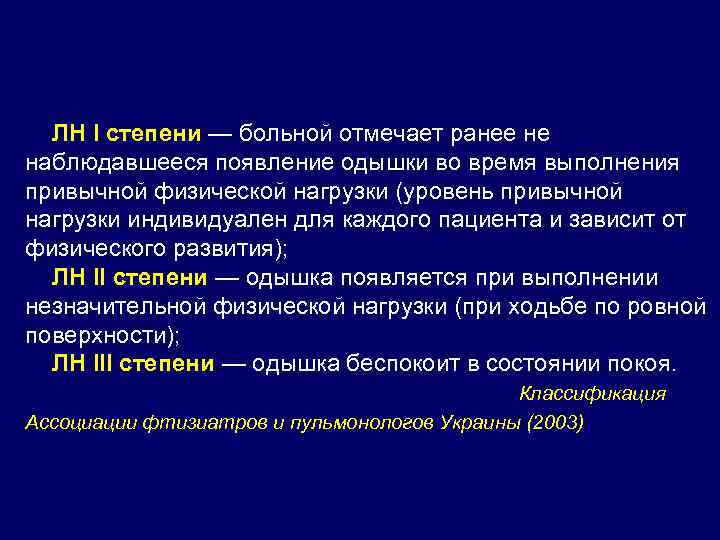 ЛН I степени — больной отмечает ранее не наблюдавшееся появление одышки во время выполнения привычной физической нагрузки (уровень привычной нагрузки индивидуален для каждого пациента и зависит от физического развития);

ЛН II степени — одышка появляется при выполнении незначительной физической нагрузки (при ходьбе по ровной поверхности);

ЛН III степени — одышка беспокоит в состоянии покоя.

Классификация Ассоциации фтизиатров и пульмонологов Украины (2003)